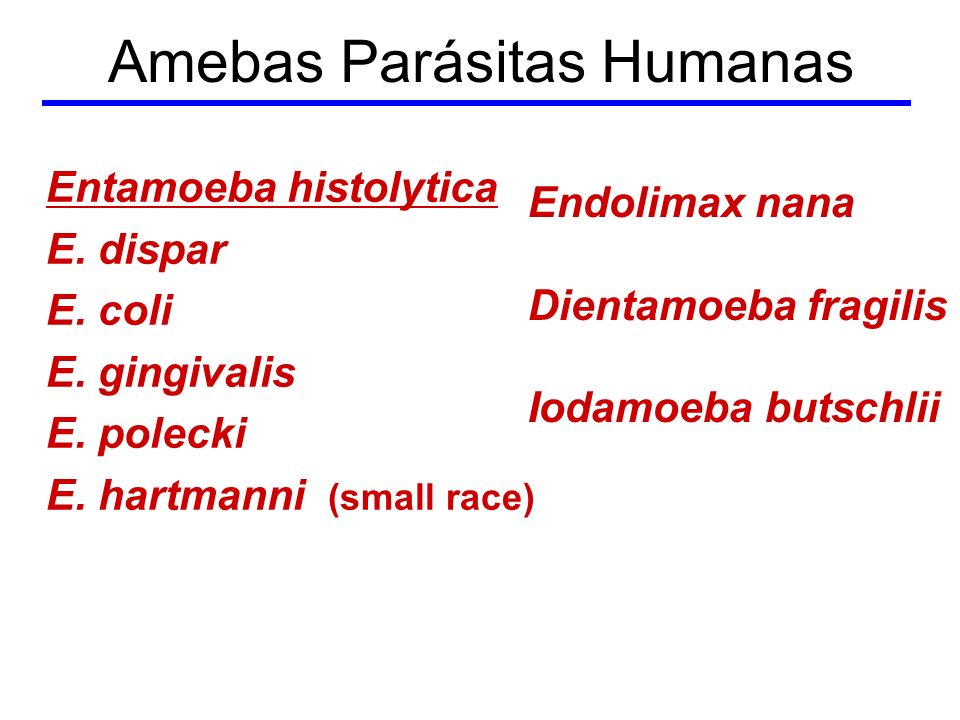 Amebas Parásitas Humanas

Entamoeba histolytica
E. dispar
E. coli
E. gingivalis
E. polecki
E. hartmanni (small race)

Endolimax nana

Dientamoeba fragilis

Iodamoeba butschlii